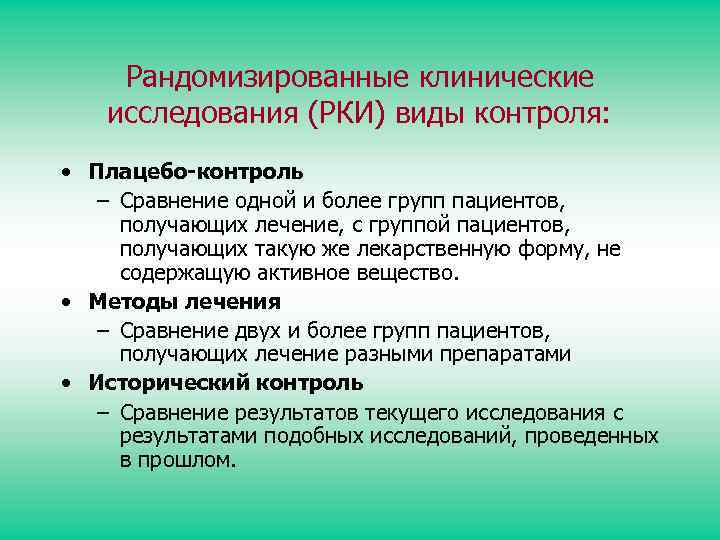 Рандомизированные клинические исследования (РКИ) виды контроля:

• Плацебо-контроль
– Сравнение одной и более групп пациентов, получающих лечение, с группой пациентов, получающих такую же лекарственную форму, не содержащую активное вещество.
• Методы лечения
– Сравнение двух и более групп пациентов, получающих лечение разными препаратами
• Исторический контроль
– Сравнение результатов текущего исследования с результатами подобных исследований, проведенных в прошлом.